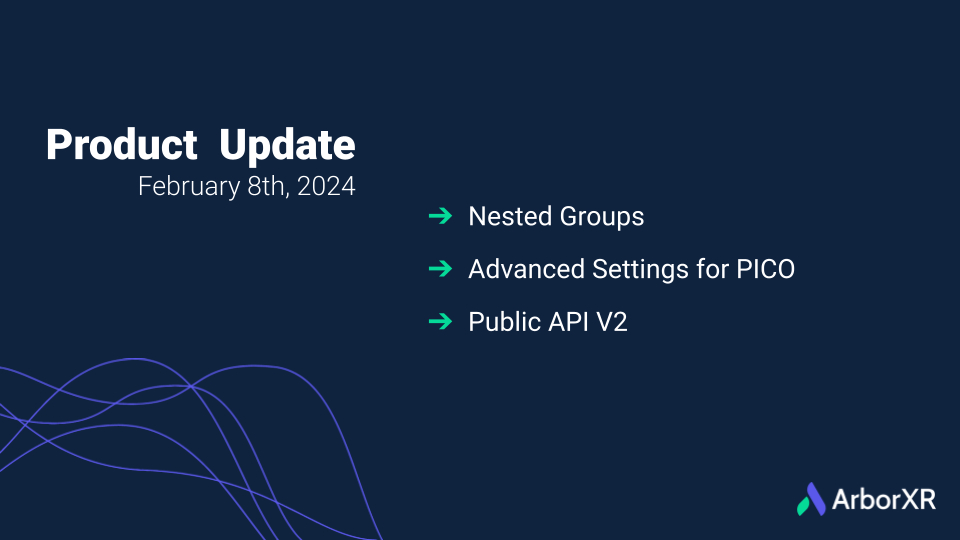 Product Update
February 8th, 2024

➔ Nested Groups
➔ Advanced Settings for PICO
➔ Public API V2

ArborXR